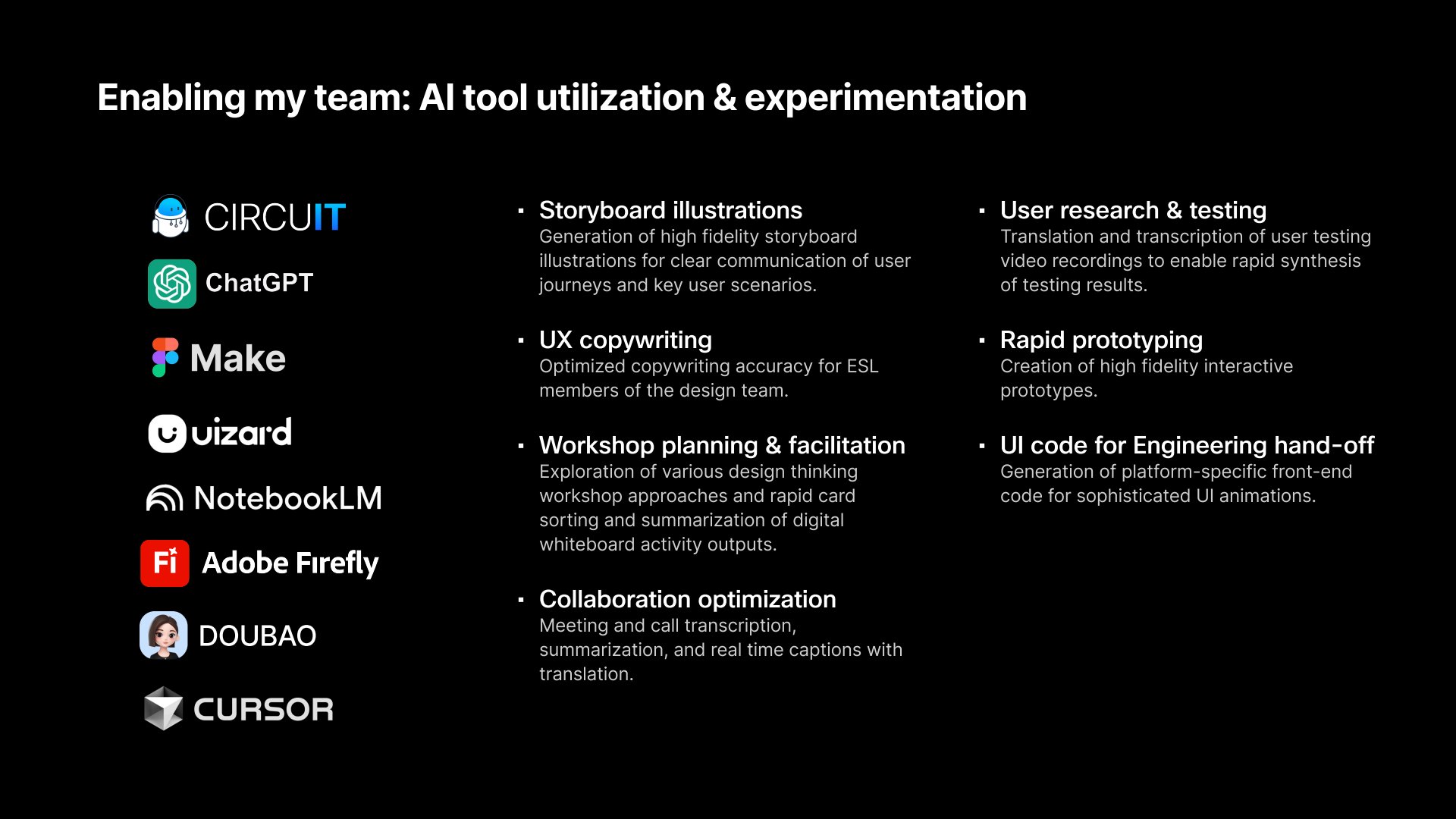 Enabling my team: AI tool utilization & experimentation

CIRCUIT
ChatGPT
Make
uizard
NotebookLM
Fi Adobe Firefly
DOUBAO
CURSOR

▪ Storyboard illustrations
Generation of high fidelity storyboard illustrations for clear communication of user journeys and key user scenarios.

▪ UX copywriting
Optimized copywriting accuracy for ESL members of the design team.

▪ Workshop planning & facilitation
Exploration of various design thinking workshop approaches and rapid card sorting and summarization of digital whiteboard activity outputs.

▪ Collaboration optimization
Meeting and call transcription, summarization, and real time captions with translation.

▪ User research & testing
Translation and transcription of user testing video recordings to enable rapid synthesis of testing results.

▪ Rapid prototyping
Creation of high fidelity interactive prototypes.

▪ UI code for Engineering hand-off
Generation of platform-specific front-end code for sophisticated UI animations.